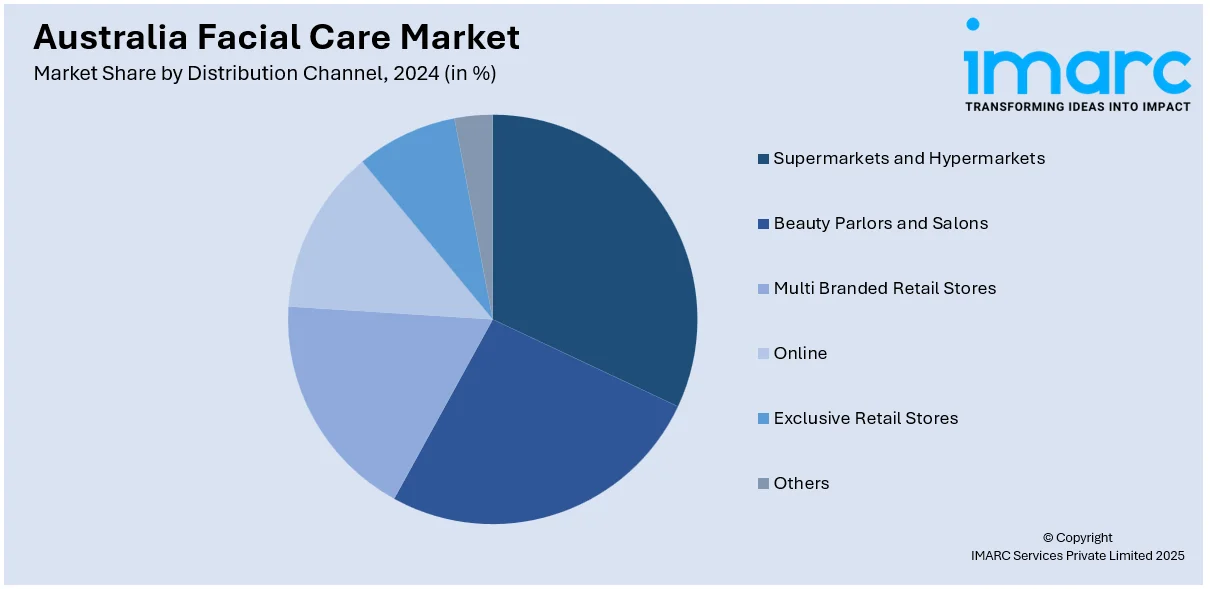 Australia Facial Care Market
Market Share by Distribution Channel, 2024 (in %)

imarc
TRANSFORMING IDEAS INTO IMPACT

Supermarkets and Hypermarkets
Beauty Parlors and Salons
Multi Branded Retail Stores
Online
Exclusive Retail Stores
Others

© Copyright
IMARC Services Private Limited 2025